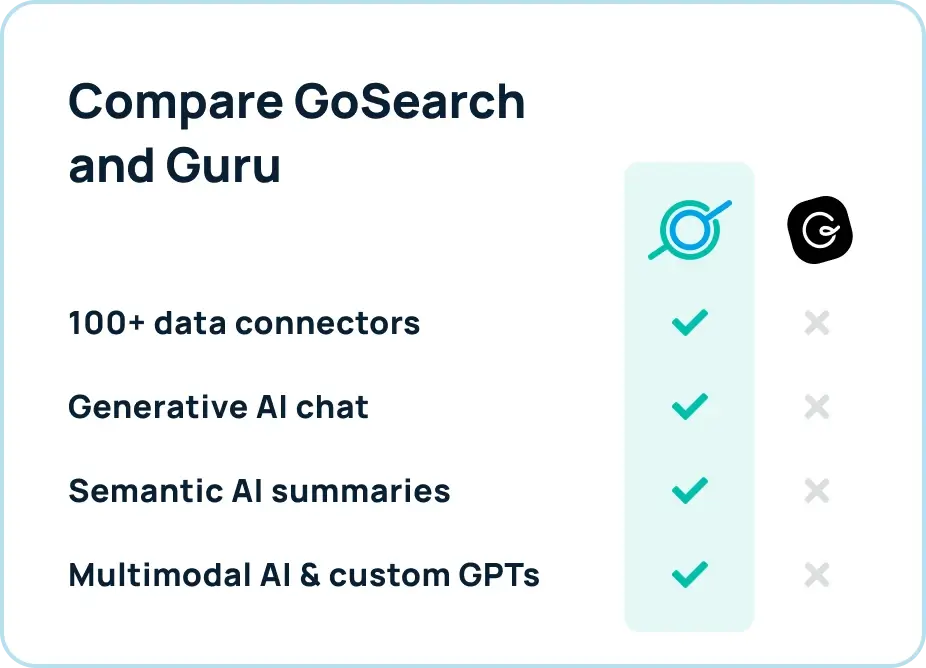 Compare GoSearch and Guru

| | | |
|---|---|---|
| 100+ data connectors | ✓ | ✗ |
| Generative AI chat | ✓ | ✗ |
| Semantic AI summaries | ✓ | ✗ |
| Multimodal AI & custom GPTs | ✓ | ✗ |